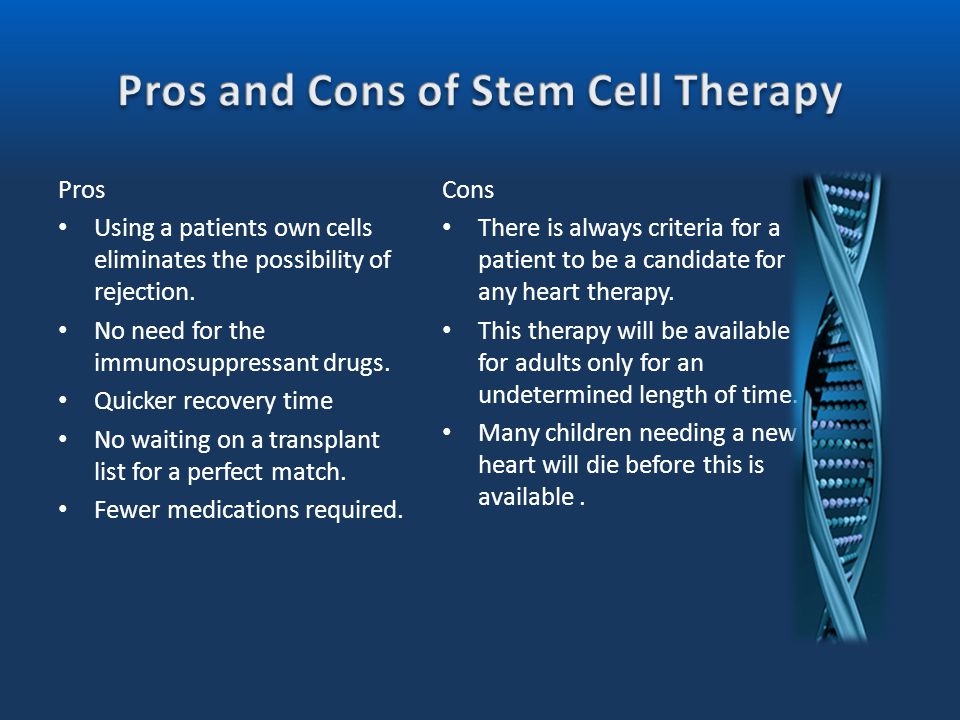 Pros and Cons of Stem Cell Therapy

Pros

• Using a patients own cells eliminates the possibility of rejection.
• No need for the immunosuppressant drugs.
• Quicker recovery time
• No waiting on a transplant list for a perfect match.
• Fewer medications required.

Cons

• There is always criteria for a patient to be a candidate for any heart therapy.
• This therapy will be available for adults only for an undetermined length of time.
• Many children needing a new heart will die before this is available .